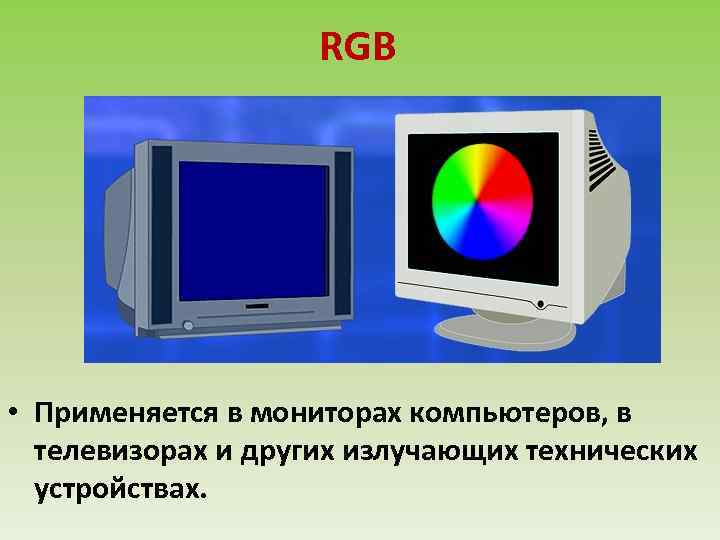 RGB

• Применяется в мониторах компьютеров, в телевизорах и других излучающих технических устройствах.